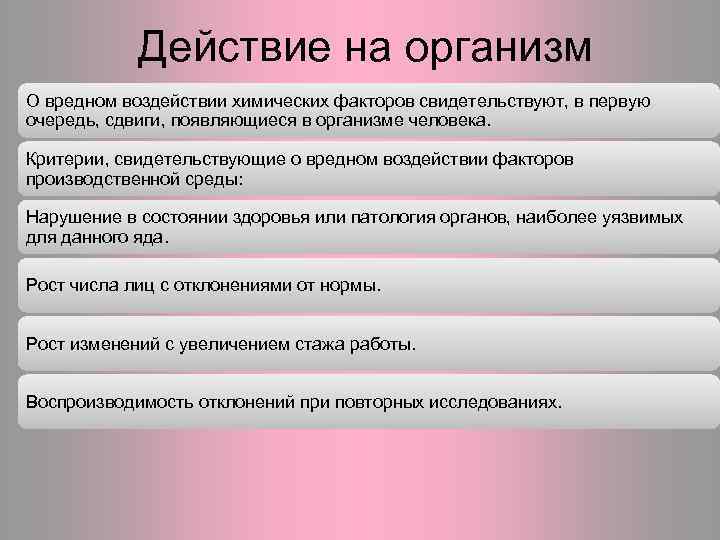 Действие на организм

О вредном воздействии химических факторов свидетельствуют, в первую очередь, сдвиги, появляющиеся в организме человека.

Критерии, свидетельствующие о вредном воздействии факторов производственной среды:

Нарушение в состоянии здоровья или патология органов, наиболее уязвимых для данного яда.

Рост числа лиц с отклонениями от нормы.

Рост изменений с увеличением стажа работы.

Воспроизводимость отклонений при повторных исследованиях.